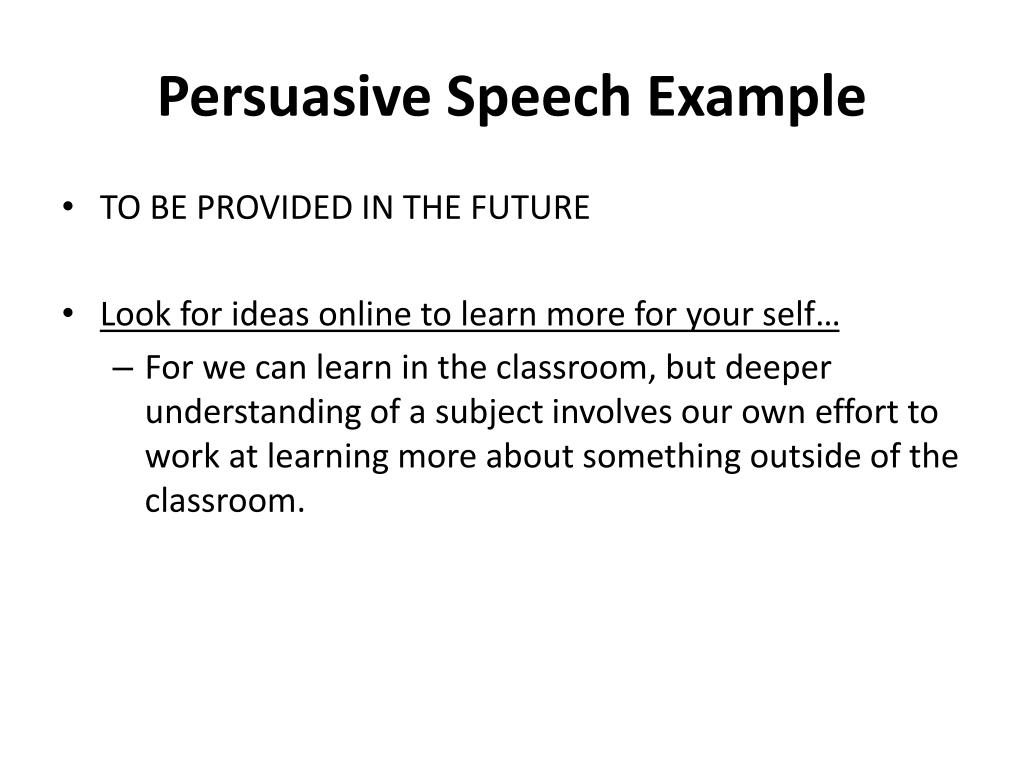 Persuasive Speech Example

• TO BE PROVIDED IN THE FUTURE

• Look for ideas online to learn more for your self…
– For we can learn in the classroom, but deeper understanding of a subject involves our own effort to work at learning more about something outside of the classroom.